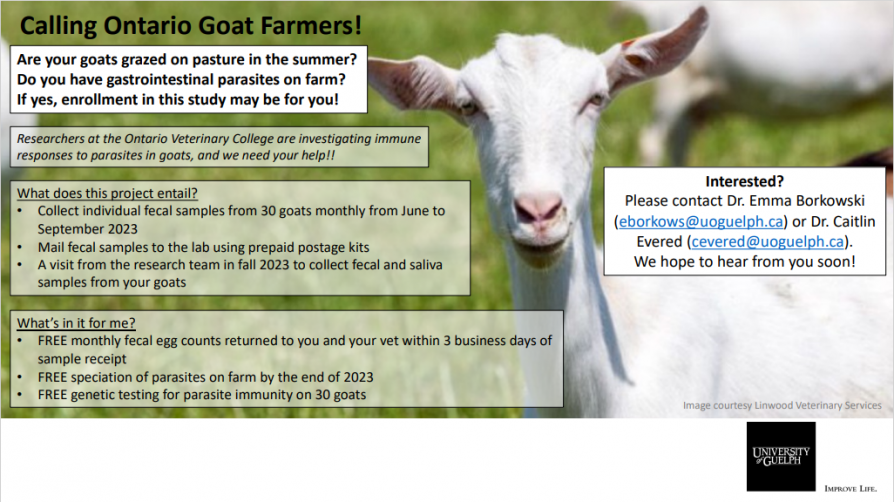 Calling Ontario Goat Farmers!

Are your goats grazed on pasture in the summer?
Do you have gastrointestinal parasites on farm?
If yes, enrollment in this study may be for you!

Researchers at the Ontario Veterinary College are investigating immune responses to parasites in goats, and we need your help!!

What does this project entail?
• Collect individual fecal samples from 30 goats monthly from June to September 2023
• Mail fecal samples to the lab using prepaid postage kits
• A visit from the research team in fall 2023 to collect fecal and saliva samples from your goats

What's in it for me?
• FREE monthly fecal egg counts returned to you and your vet within 3 business days of sample receipt
• FREE speciation of parasites on farm by the end of 2023
• FREE genetic testing for parasite immunity on 30 goats

Interested?
Please contact Dr. Emma Borkowski (eborkows@uoguelph.ca) or Dr. Caitlin Evered (cevered@uoguelph.ca).
We hope to hear from you soon!

Image courtesy Linwood Veterinary Services

UNIVERSITY of GUELPH

IMPROVE LIFE.